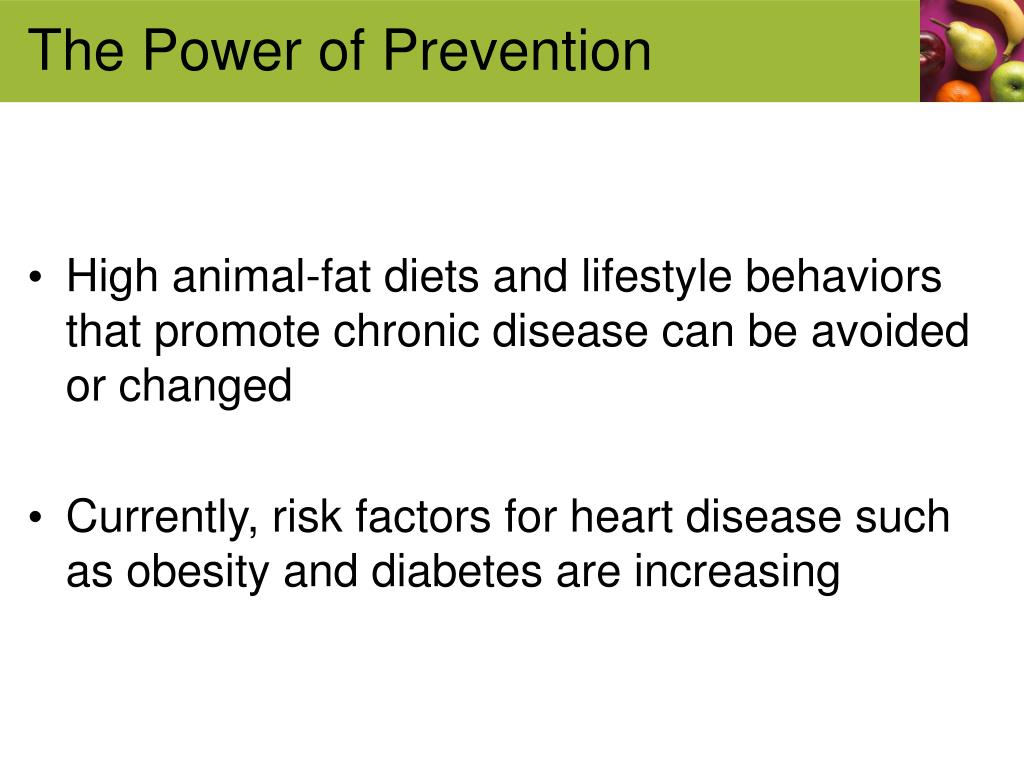 The Power of Prevention

• High animal-fat diets and lifestyle behaviors that promote chronic disease can be avoided or changed

• Currently, risk factors for heart disease such as obesity and diabetes are increasing